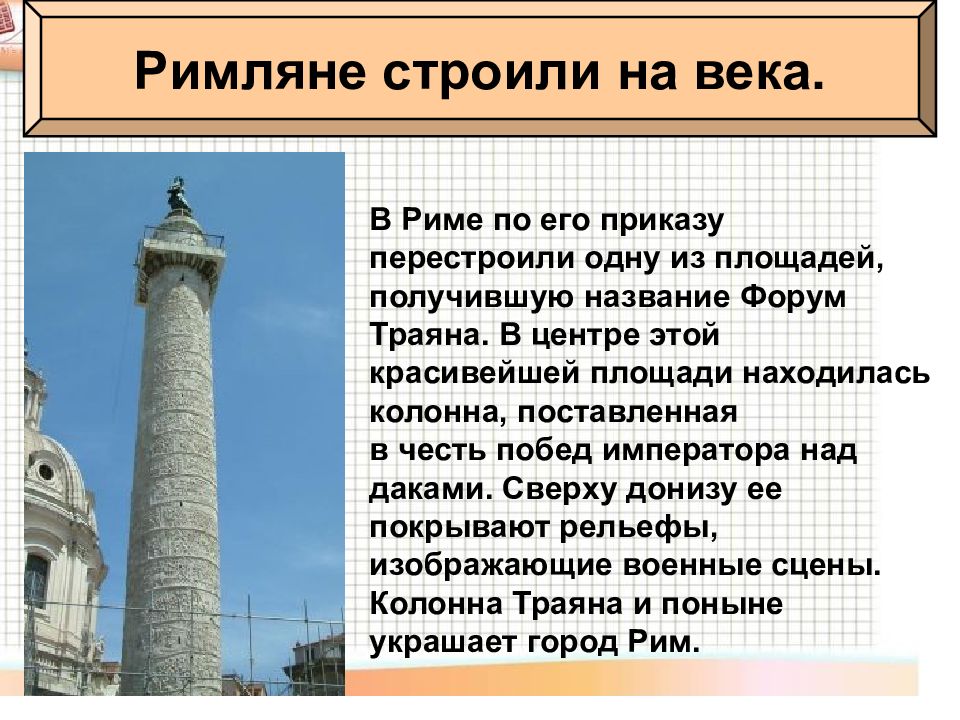 Римляне строили на века.

В Риме по его приказу перестроили одну из площадей, получившую название Форум Траяна. В центре этой красивейшей площади находилась колонна, поставленная в честь побед императора над даками. Сверху донизу ее покрывают рельефы, изображающие военные сцены. Колонна Траяна и поныне украшает город Рим.